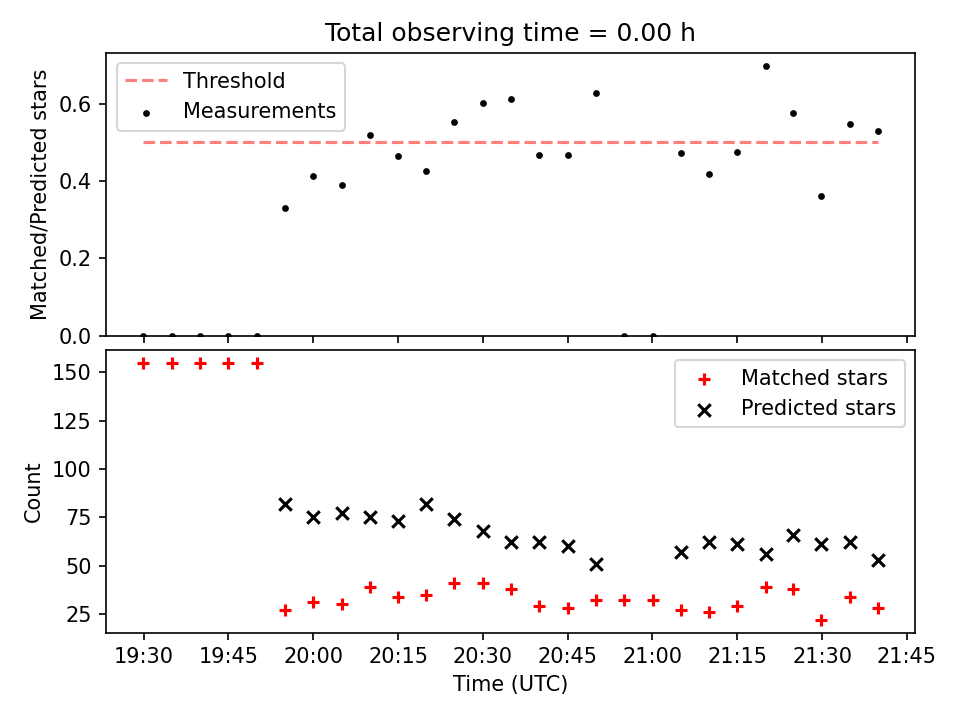 Total observing time = 0.00 h

Threshold
Measurements

Matched/Predicted stars
0.6
0.4
0.2
0.0

Matched stars
Predicted stars

Count
150
125
100
75
50
25

19:30 19:45 20:00 20:15 20:30 20:45 21:00 21:15 21:30 21:45
Time (UTC)